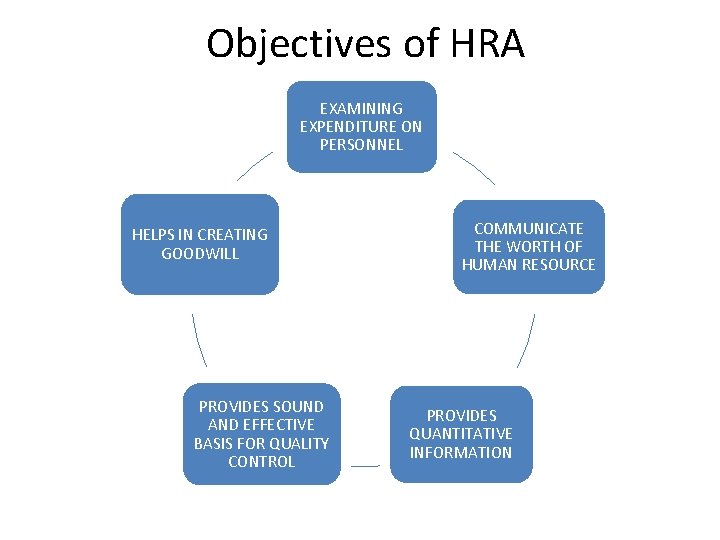 Objectives of HRA

EXAMINING EXPENDITURE ON PERSONNEL

COMMUNICATE THE WORTH OF HUMAN RESOURCE

PROVIDES QUANTITATIVE INFORMATION

PROVIDES SOUND AND EFFECTIVE BASIS FOR QUALITY CONTROL

HELPS IN CREATING GOODWILL